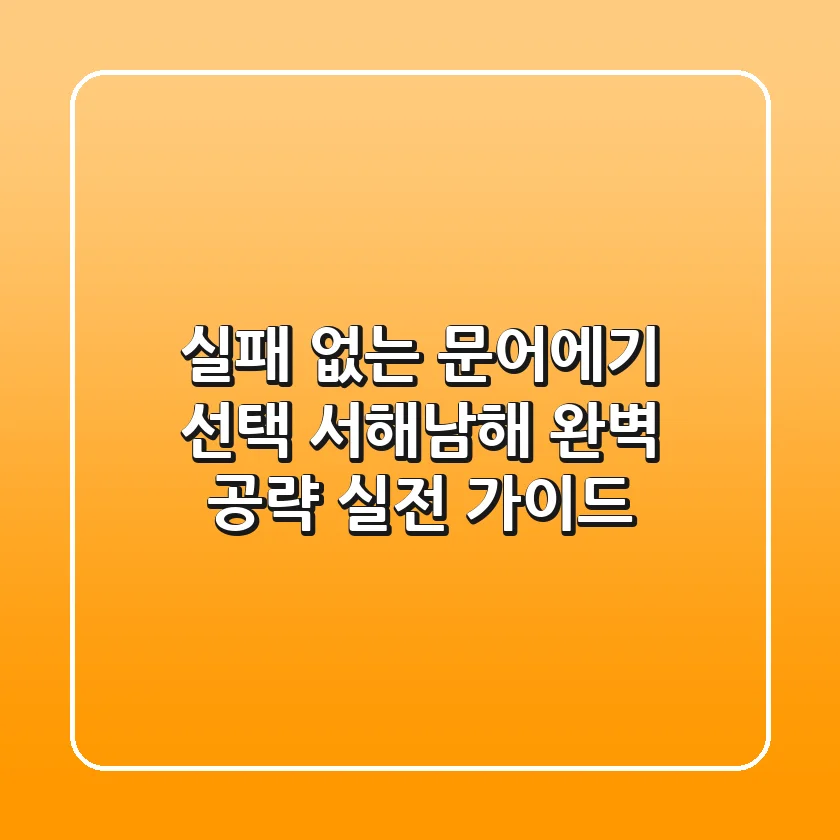 실패 없는 문어에기 선택 서해남해 완벽 공략 실전 가이드